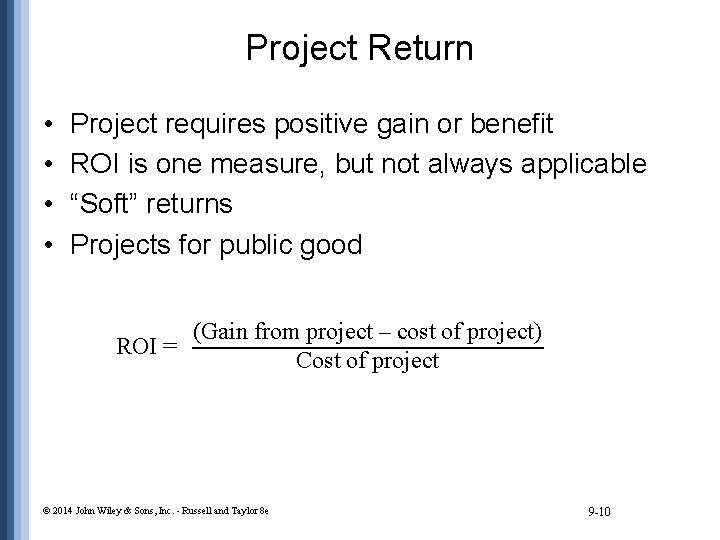 Project Return

• Project requires positive gain or benefit
• ROI is one measure, but not always applicable
• “Soft” returns
• Projects for public good

$\text{ROI} = \frac{\text{(Gain from project – cost of project)}}{\text{Cost of project}}$

© 2014 John Wiley & Sons, Inc. - Russell and Taylor 8e

9-10